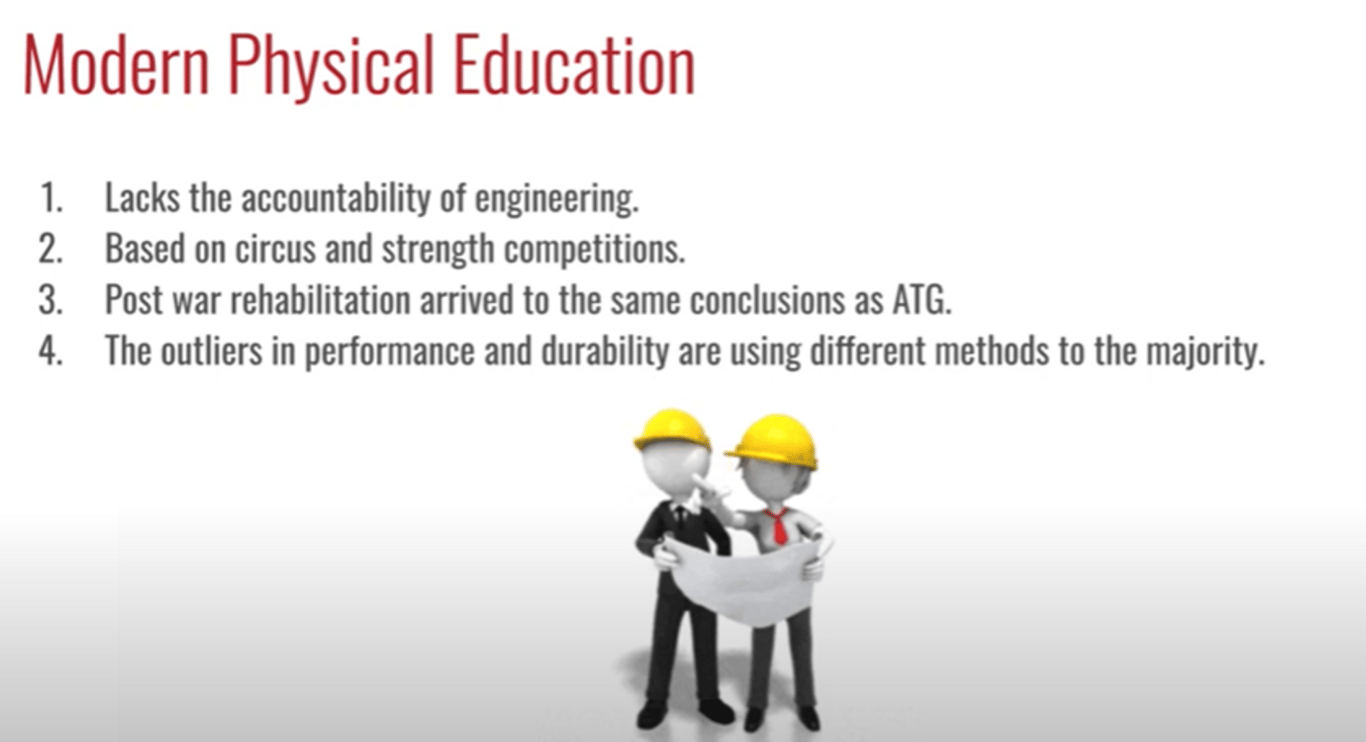 Modern Physical Education

1. Lacks the accountability of engineering.
2. Based on circus and strength competitions.
3. Post war rehabilitation arrived to the same conclusions as ATG.
4. The outliers in performance and durability are using different methods to the majority.